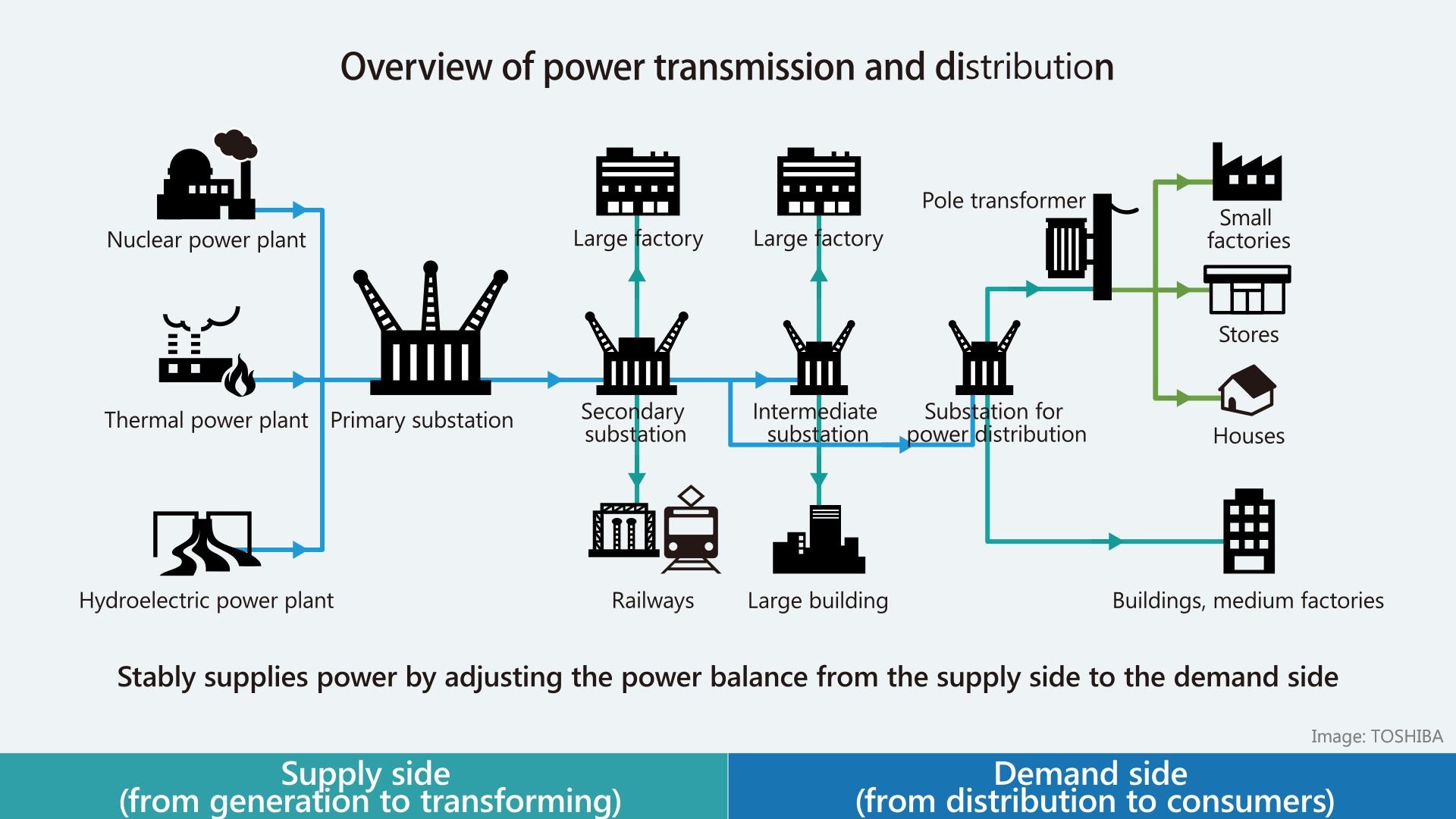 Overview of power transmission and distribution

Nuclear power plant

Thermal power plant

Hydroelectric power plant

Primary substation

Large factory

Secondary substation

Railways

Large factory

Intermediate substation

Large building

Pole transformer

Substation for power distribution

Small factories

Stores

Houses

Buildings, medium factories

Stably supplies power by adjusting the power balance from the supply side to the demand side

Image: TOSHIBA

Supply side
(from generation to transforming)

Demand side
(from distribution to consumers)